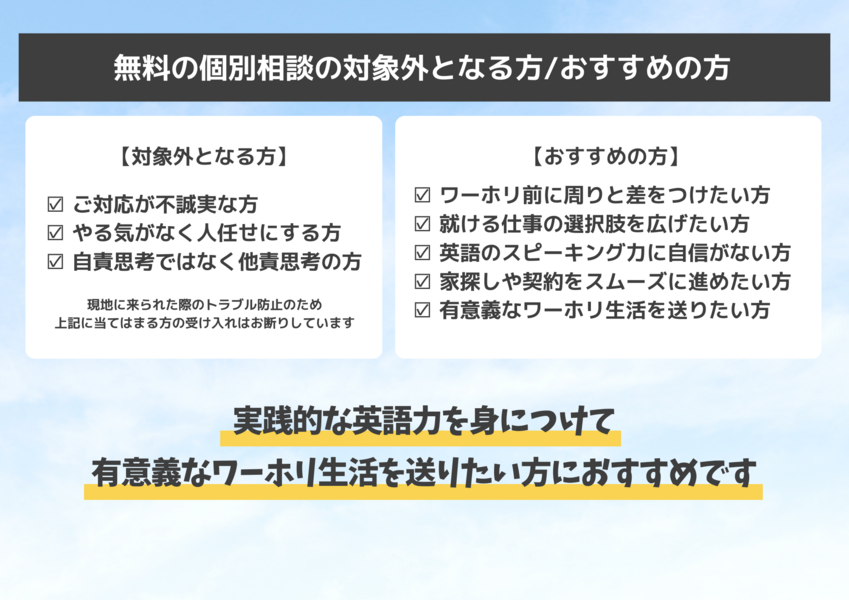 無料の個別相談の対象外となる方/おすすめの方

【対象外となる方】

☑ ご対応が不誠実な方
☑ やる気がなく人任せにする方
☑ 自責思考ではなく他責思考の方

現地に来られた際のトラブル防止のため
上記に当てはまる方の受け入れはお断りしています

【おすすめの方】

☑ ワーホリ前に周りと差をつけたい方
☑ 就ける仕事の選択肢を広げたい方
☑ 英語のスピーキング力に自信がない方
☑ 家探しや契約をスムーズに進めたい方
☑ 有意義なワーホリ生活を送りたい方

実践的な英語力を身につけて
有意義なワーホリ生活を送りたい方におすすめです